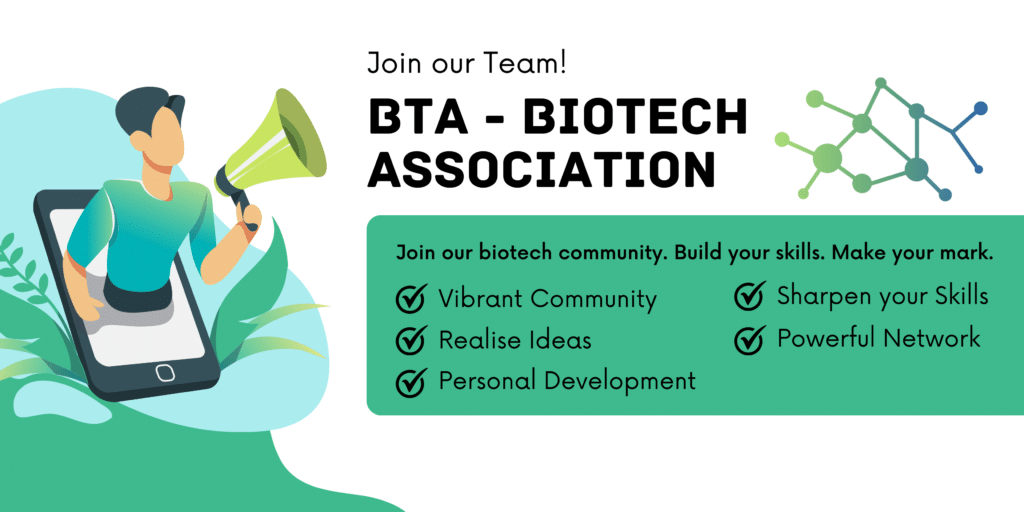 Join our Team!

BTA - BIOTECH ASSOCIATION

Join our biotech community. Build your skills. Make your mark.

Vibrant Community

Realise Ideas

Personal Development

Sharpen your Skills

Powerful Network